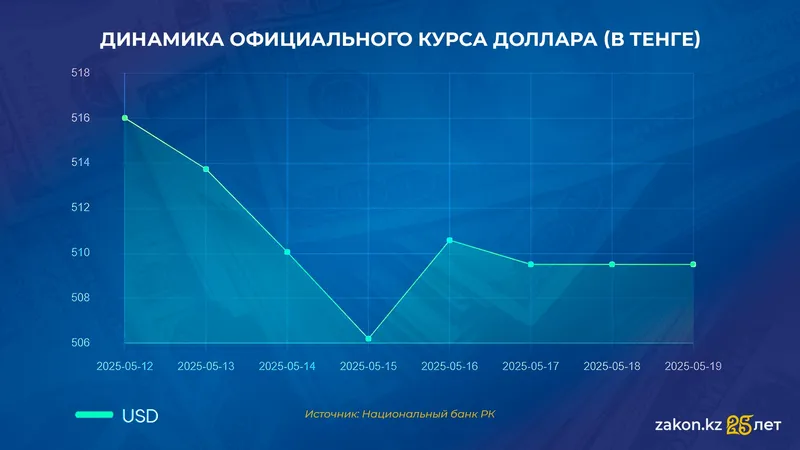 ДИНАМИКА ОФИЦИАЛЬНОГО КУРСА ДОЛЛАРА (В ТЕНГЕ)

518
516
514
512
510
508
506

2025-05-12
2025-05-13
2025-05-14
2025-05-15
2025-05-16
2025-05-17
2025-05-18
2025-05-19

USD

Источник: Национальный банк РК

zakon.kz 25 лет